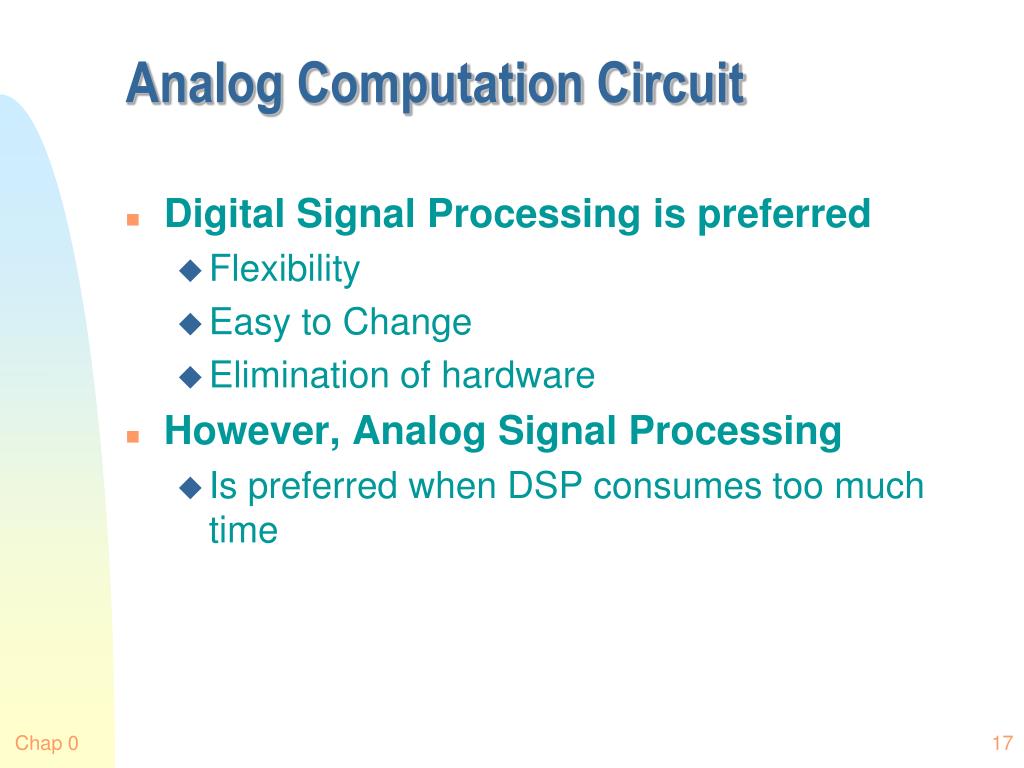 Analog Computation Circuit

Digital Signal Processing is preferred
Flexibility
Easy to Change
Elimination of hardware

However, Analog Signal Processing
Is preferred when DSP consumes too much time

Chap 0

17